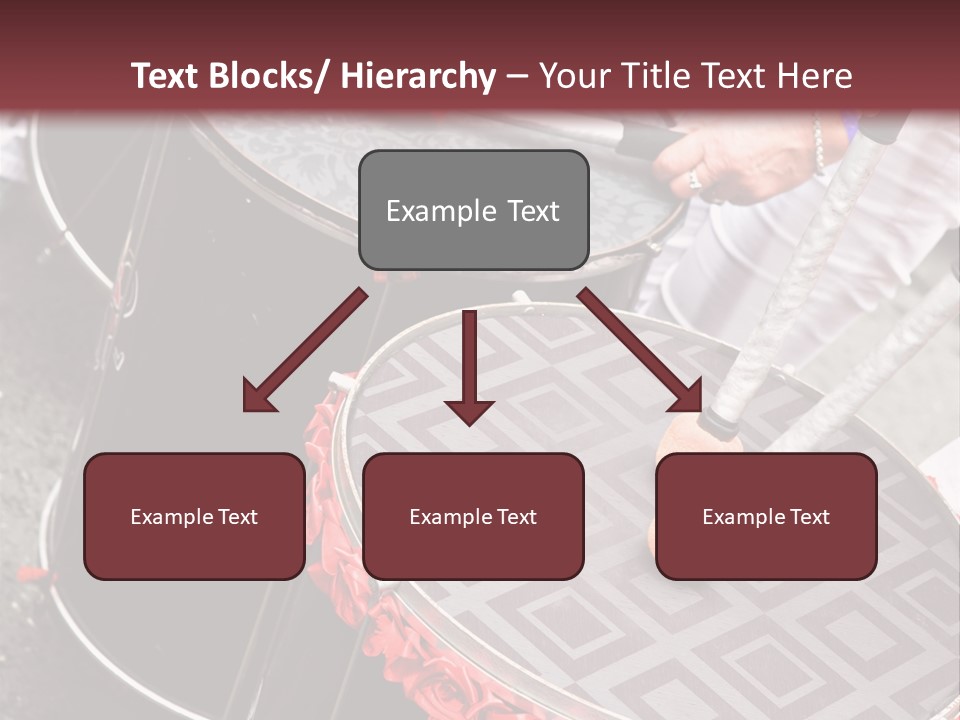 Text Blocks/ Hierarchy – Your Title Text Here

Example Text

Example Text

Example Text

Example Text